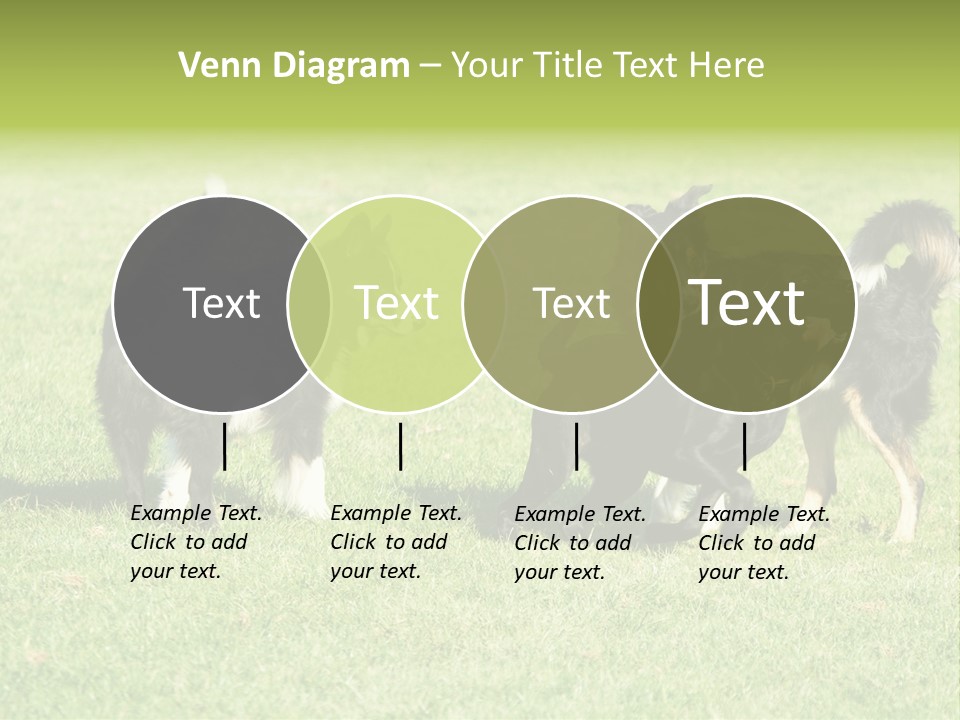 Venn Diagram – Your Title Text Here

Text

Text

Text

Text

Example Text. Click to add your text.

Example Text. Click to add your text.

Example Text. Click to add your text.

Example Text. Click to add your text.